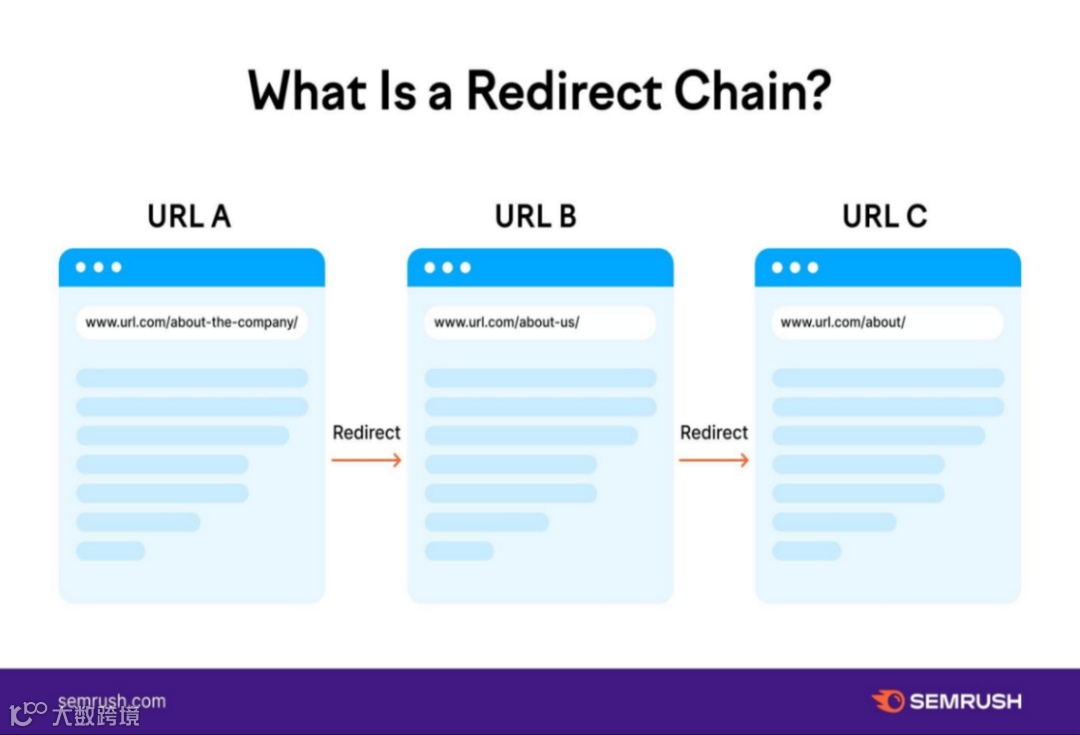 What Is a Redirect Chain?

URL A

www.url.com/about-the-company/

Redirect

URL B

www.url.com/about-us/

Redirect

URL C

www.url.com/about/

semrush.com

大数跨境

SEMRUSH